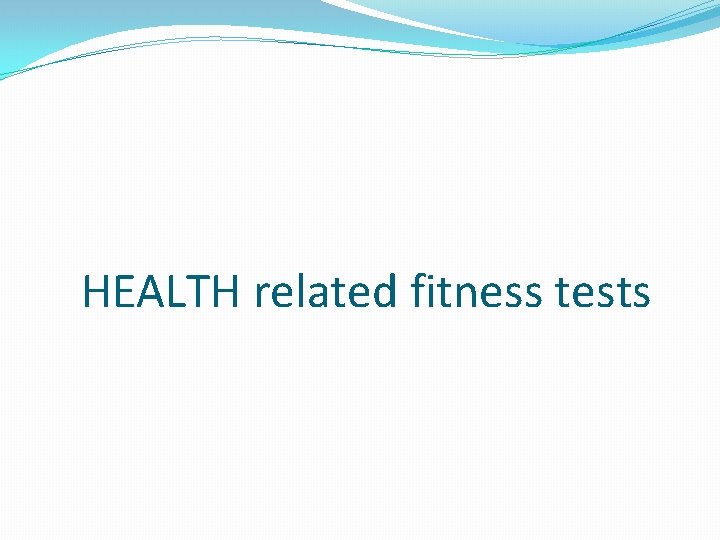 HEALTH related fitness tests